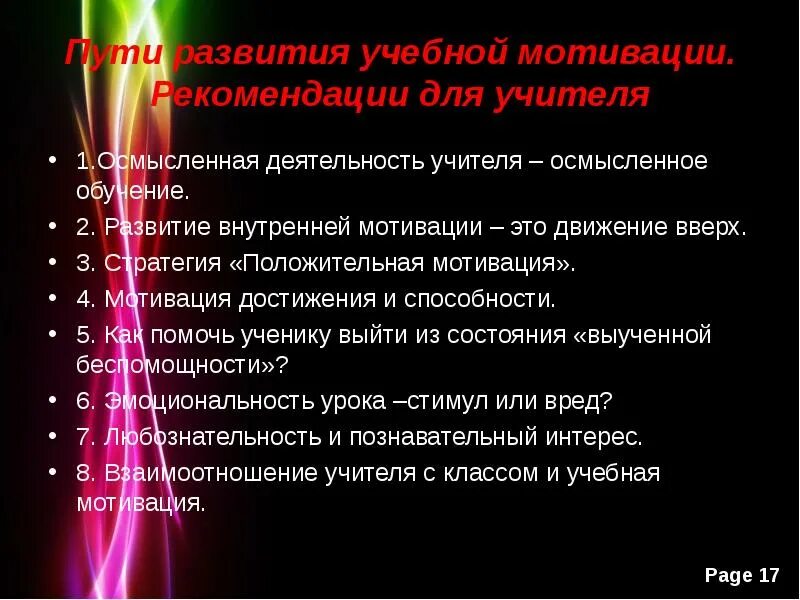 Пути развития учебной мотивации. Рекомендации для учителя

• 1.Осмысленная деятельность учителя – осмысленное обучение.
• 2. Развитие внутренней мотивации – это движение вверх.
• 3. Стратегия «Положительная мотивация».
• 4. Мотивация достижения и способности.
• 5. Как помочь ученику выйти из состояния «выученной беспомощности»?
• 6. Эмоциональность урока –стимул или вред?
• 7. Любознательность и познавательный интерес.
• 8. Взаимоотношение учителя с классом и учебная мотивация.

Page 17